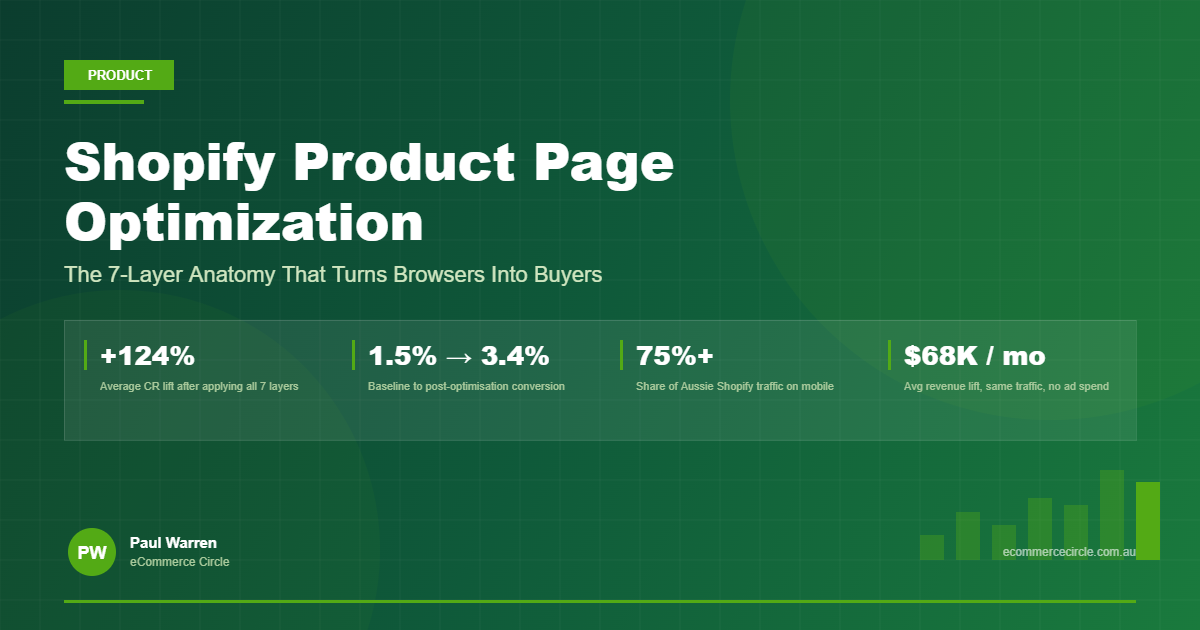 PRODUCT

Shopify Product Page Optimization

The 7-Layer Anatomy That Turns Browsers Into Buyers

+124%
Average CR lift after applying all 7 layers

1.5% → 3.4%
Baseline to post-optimisation conversion

75%+
Share of Aussie Shopify traffic on mobile

$68K / mo
Avg revenue lift, same traffic, no ad spend

PW
Paul Warren
eCommerce Circle

ecommercecircle.com.au